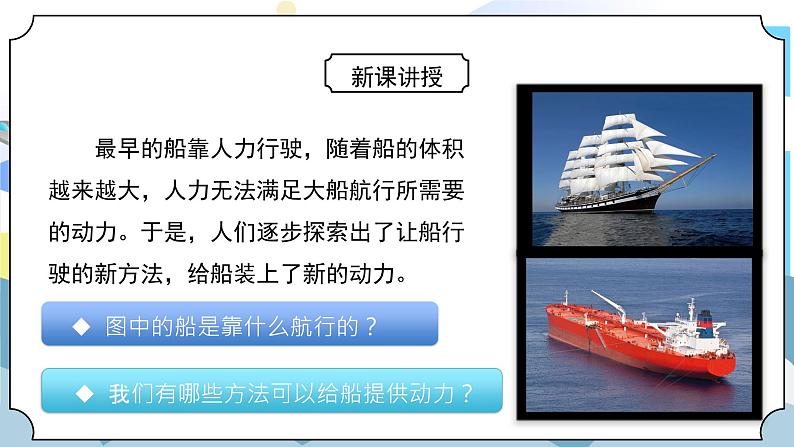 新课讲授

最早的船靠人力行驶，随着船的体积越来越大，人力无法满足大船航行所需要的动力。于是，人们逐步探索出了让船行驶的新方法，给船装上了新的动力。

◆ 图中的船是靠什么航行的？

◆ 我们有哪些方法可以给船提供动力？